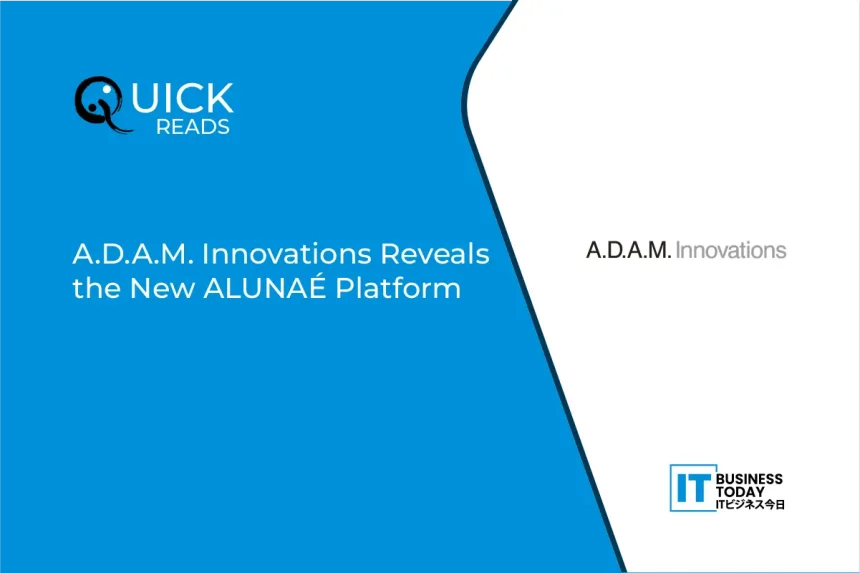 QUICK READS

A.D.A.M. Innovations Reveals the New ALUNAÉ Platform

A.D.A.M. Innovations

IT BUSINESS TODAY ITビジネス今日